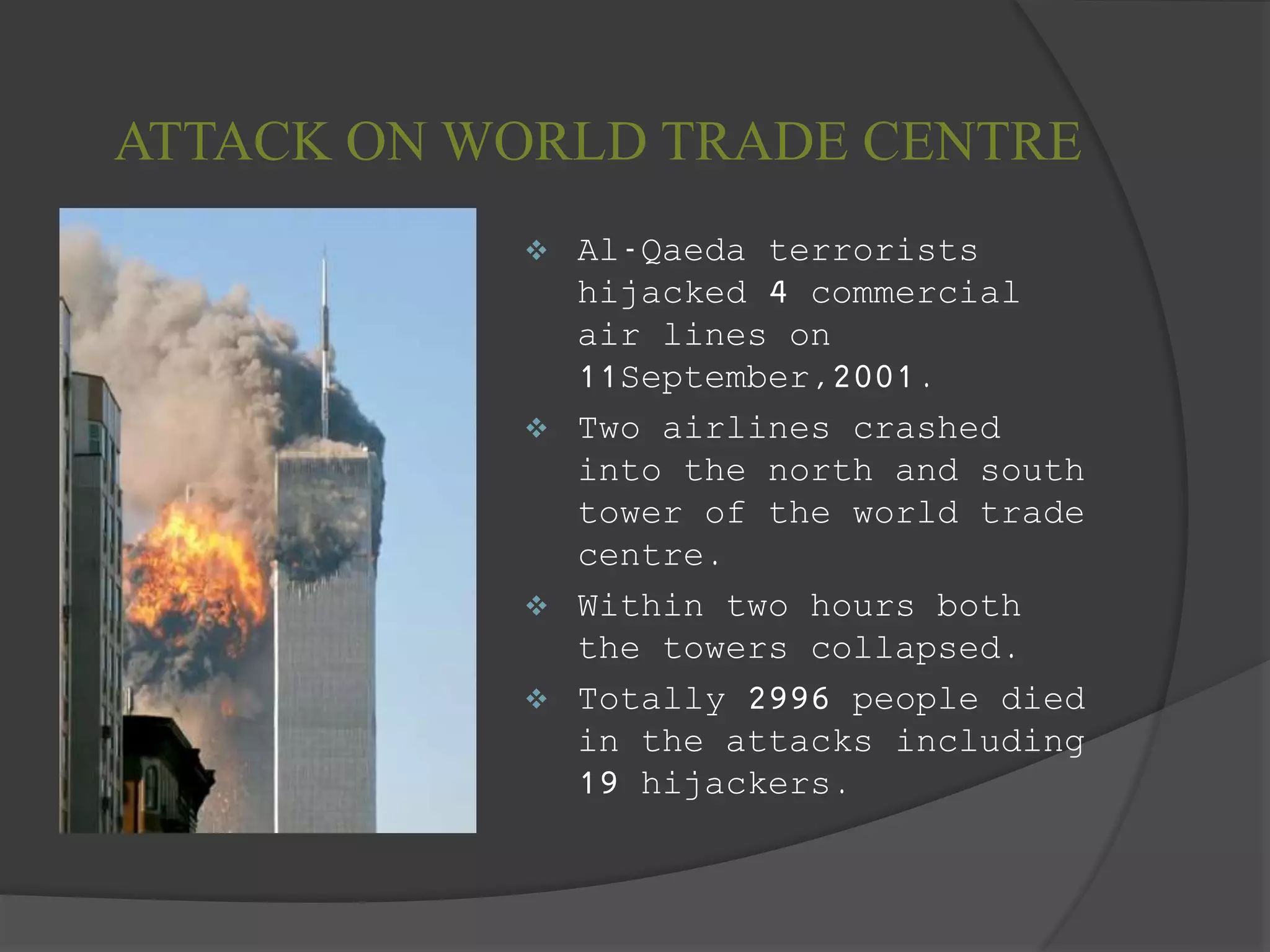 ATTACK ON WORLD TRADE CENTRE

❖ Al-Qaeda terrorists hijacked 4 commercial air lines on 11September,2001.

❖ Two airlines crashed into the north and south tower of the world trade centre.

❖ Within two hours both the towers collapsed.

❖ Totally 2996 people died in the attacks including 19 hijackers.